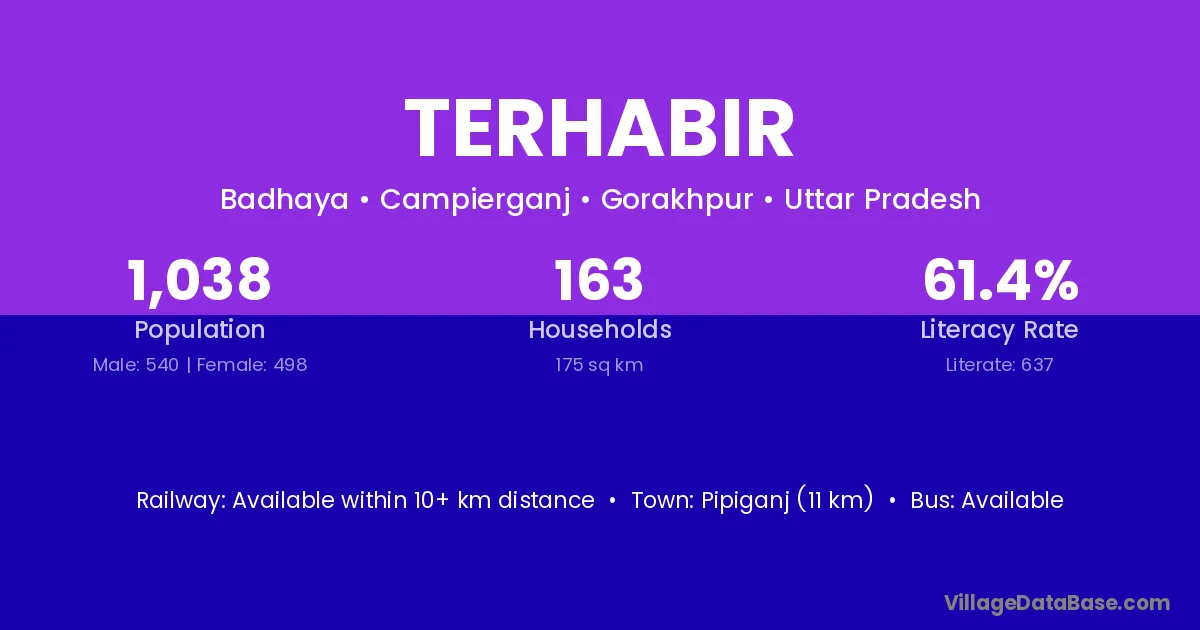 TERHABIR

Badhaya • Campierganj • Gorakhpur • Uttar Pradesh

1,038
Population
Male: 540 | Female: 498

163
Households
175 sq km

61.4%
Literacy Rate
Literate: 637

Railway: Available within 10+ km distance • Town: Pipiganj (11 km) • Bus: Available

VillageDataBase.com